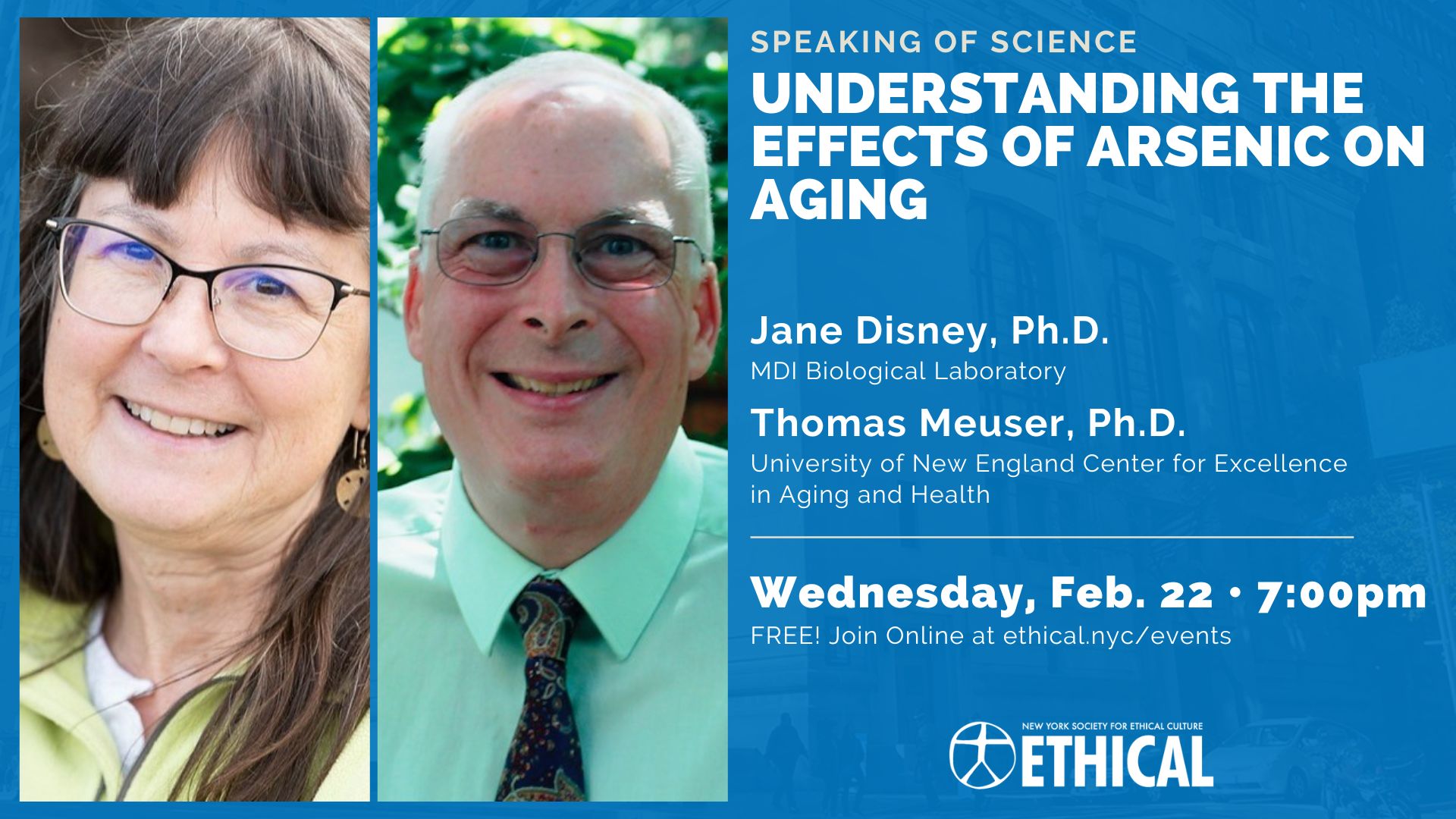 SPEAKING OF SCIENCE

UNDERSTANDING THE EFFECTS OF ARSENIC ON AGING

Jane Disney, Ph.D.
MDI Biological Laboratory

Thomas Meuser, Ph.D.
University of New England Center for Excellence in Aging and Health

Wednesday, Feb. 22 • 7:00pm
FREE! Join Online at ethical.nyc/events

NEW YORK SOCIETY FOR ETHICAL CULTURE
ETHICAL